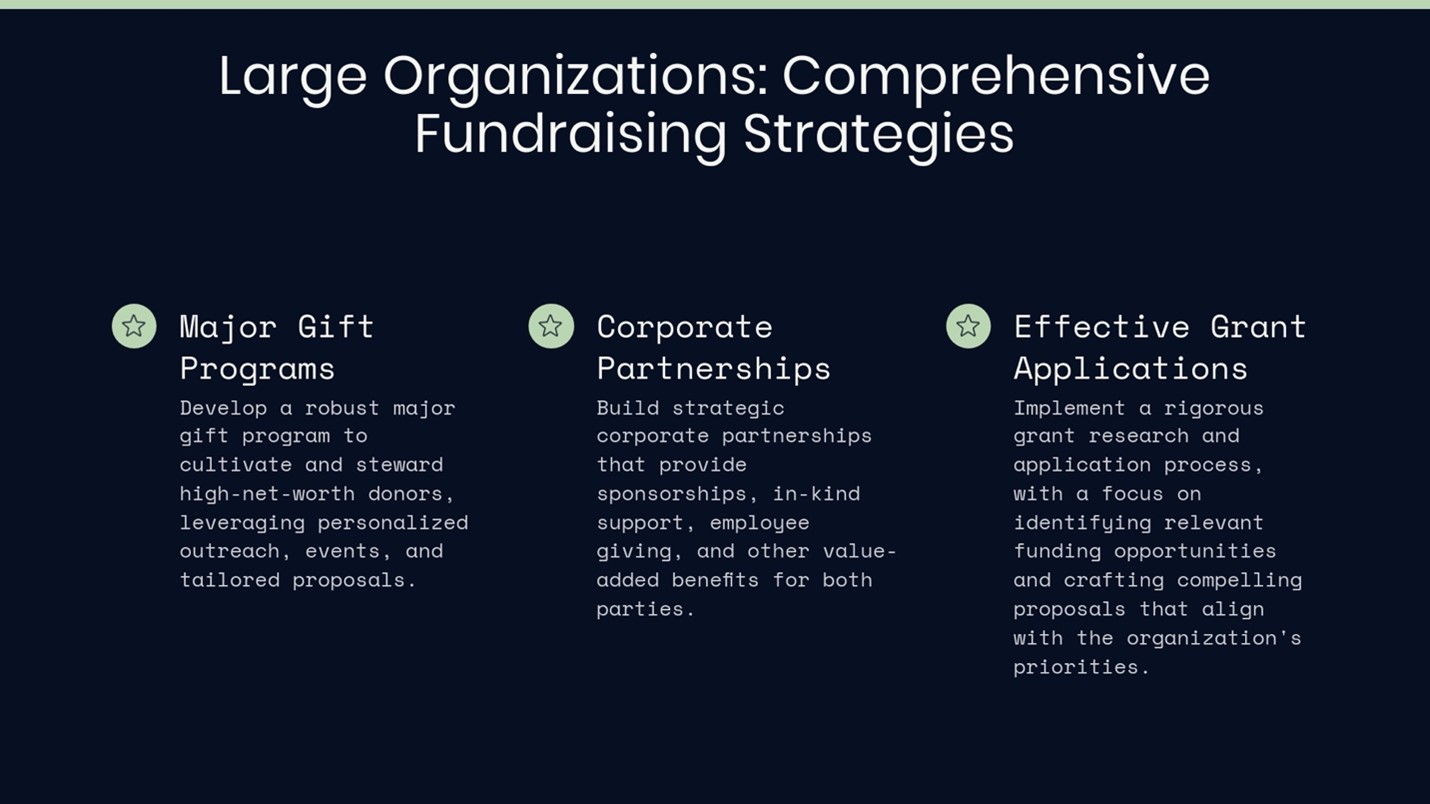 Large Organizations: Comprehensive Fundraising Strategies

Major Gift Programs

Develop a robust major gift program to cultivate and steward high-net-worth donors, leveraging personalized outreach, events, and tailored proposals.

Corporate Partnerships

Build strategic corporate partnerships that provide sponsorships, in-kind support, employee giving, and other value-added benefits for both parties.

Effective Grant Applications

Implement a rigorous grant research and application process, with a focus on identifying relevant funding opportunities and crafting compelling proposals that align with the organization's priorities.